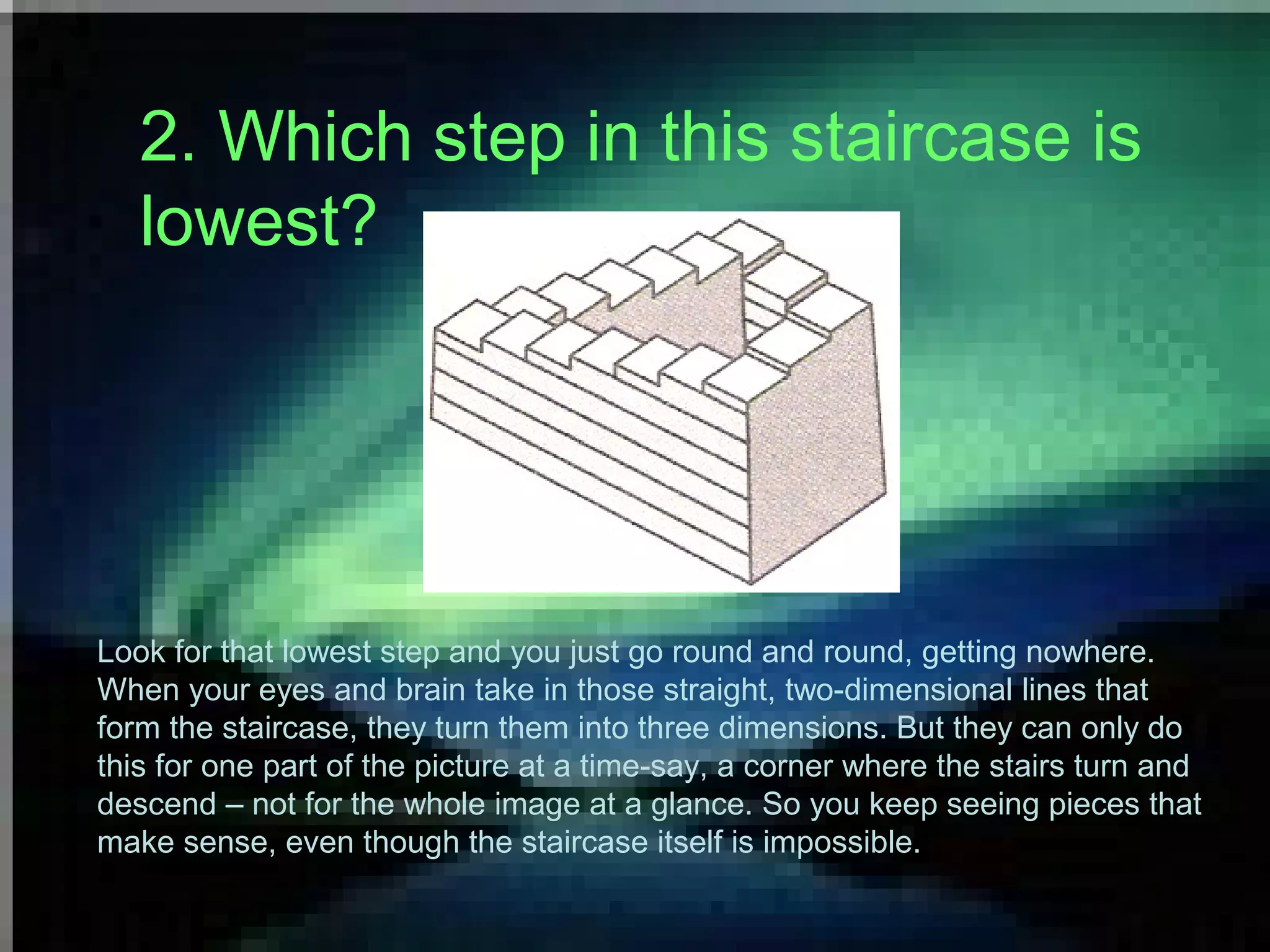 2. Which step in this staircase is lowest?

Look for that lowest step and you just go round and round, getting nowhere. When your eyes and brain take in those straight, two-dimensional lines that form the staircase, they turn them into three dimensions. But they can only do this for one part of the picture at a time-say, a corner where the stairs turn and descend – not for the whole image at a glance. So you keep seeing pieces that make sense, even though the staircase itself is impossible.